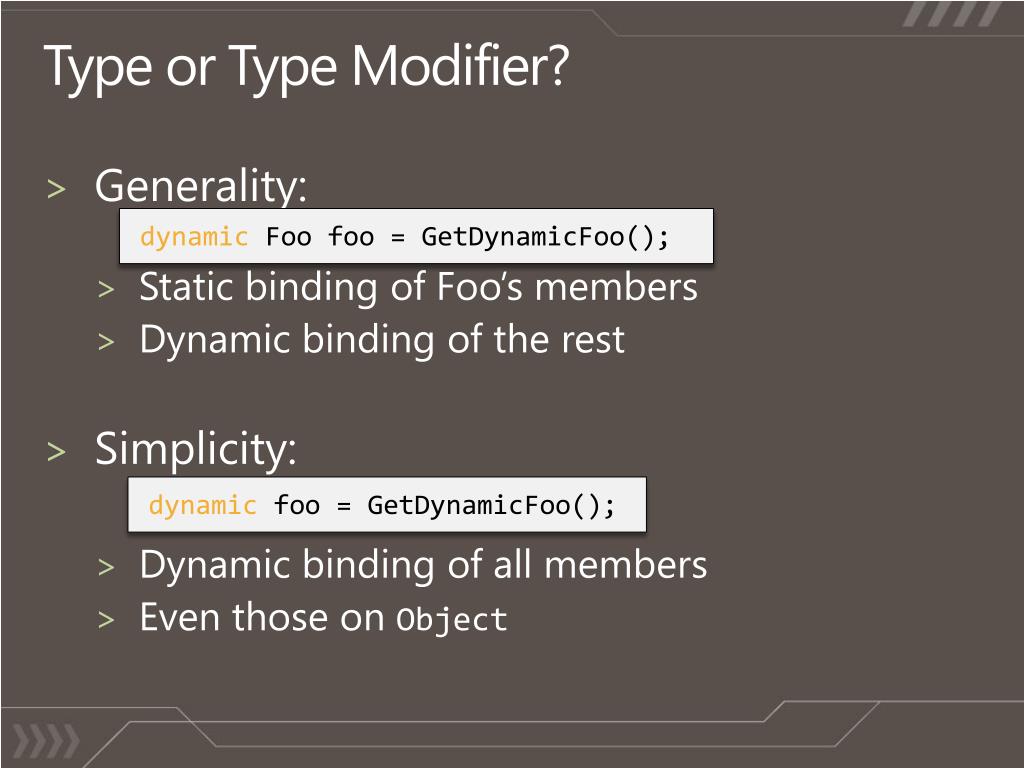 Type or Type Modifier?

> Generality:

dynamic Foo foo = GetDynamicFoo();

> Static binding of Foo's members
> Dynamic binding of the rest

> Simplicity:

dynamic foo = GetDynamicFoo();

> Dynamic binding of all members
> Even those on Object